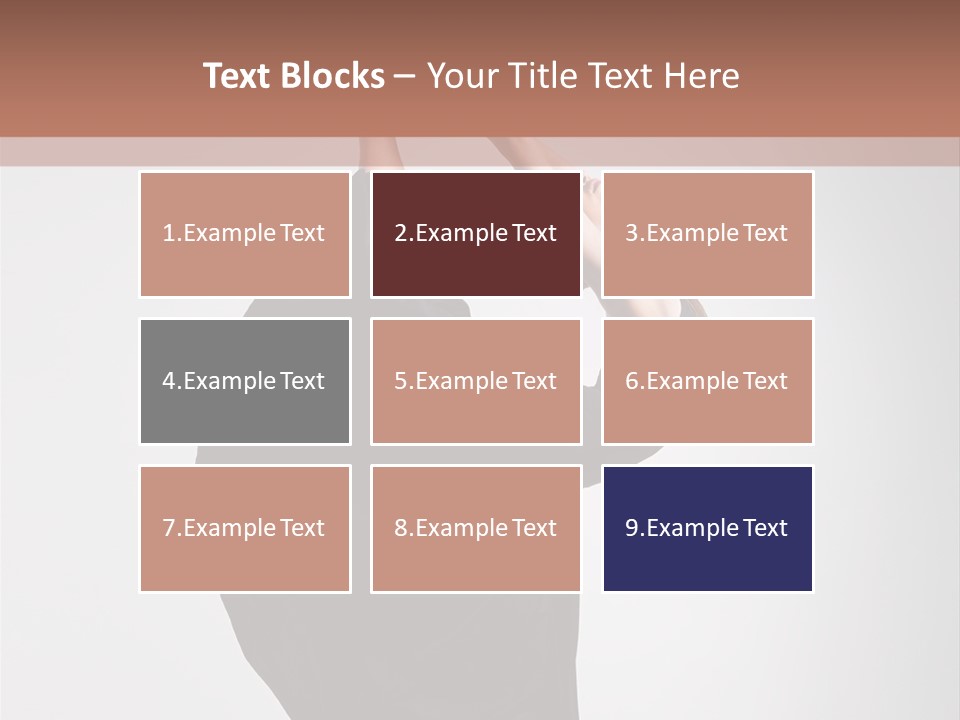 Text Blocks – Your Title Text Here

1.Example Text

2.Example Text

3.Example Text

4.Example Text

5.Example Text

6.Example Text

7.Example Text

8.Example Text

9.Example Text